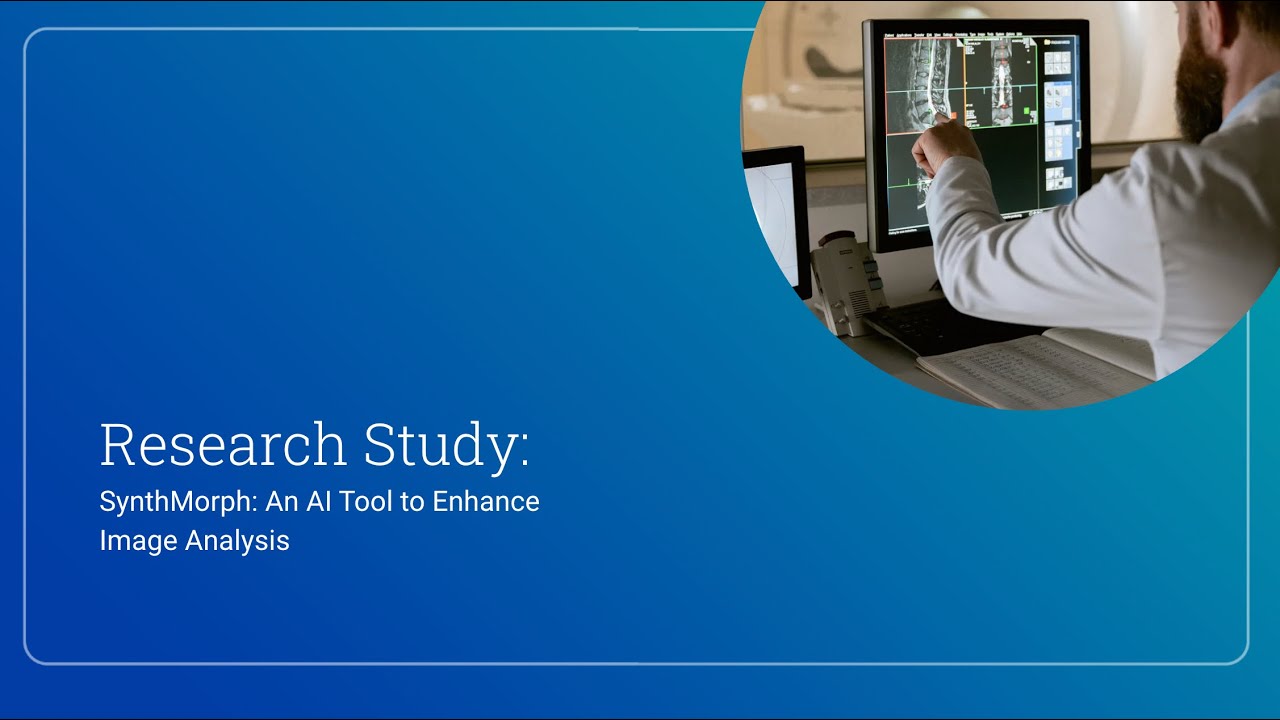 Research Study:
SynthMorph: An AI Tool to Enhance Image Analysis